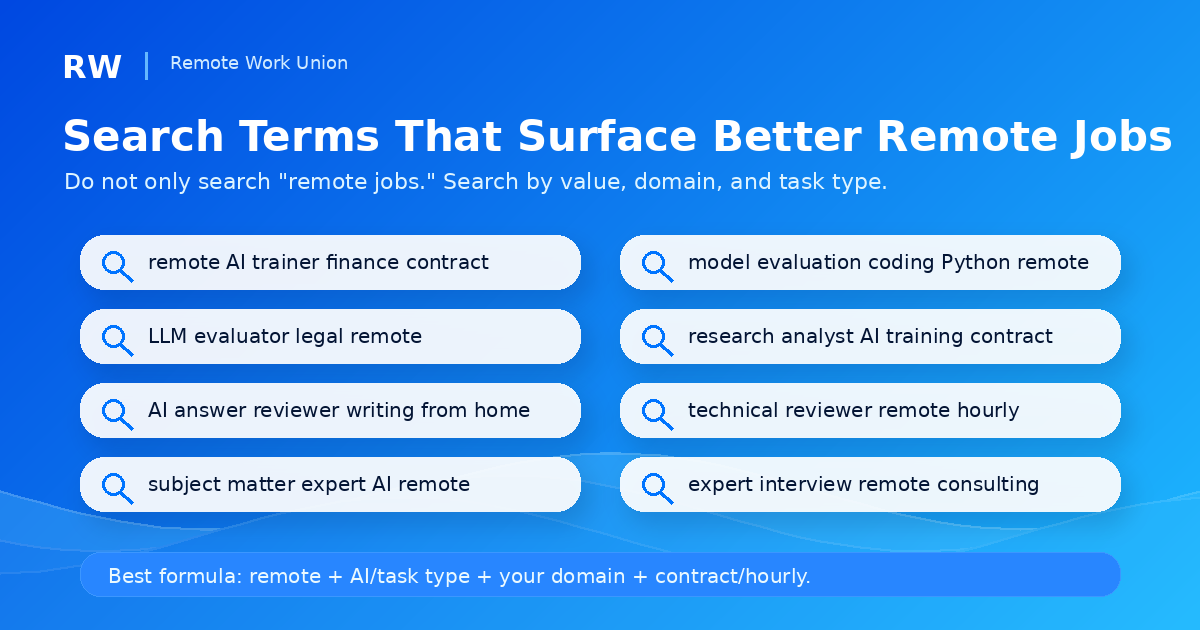 RW | Remote Work Union

Search Terms That Surface Better Remote Jobs

Do not only search "remote jobs." Search by value, domain, and task type.

remote AI trainer finance contract

LLM evaluator legal remote

AI answer reviewer writing from home

subject matter expert AI remote

model evaluation coding Python remote

research analyst AI training contract

technical reviewer remote hourly

expert interview remote consulting

Best formula: remote + AI/task type + your domain + contract/hourly.